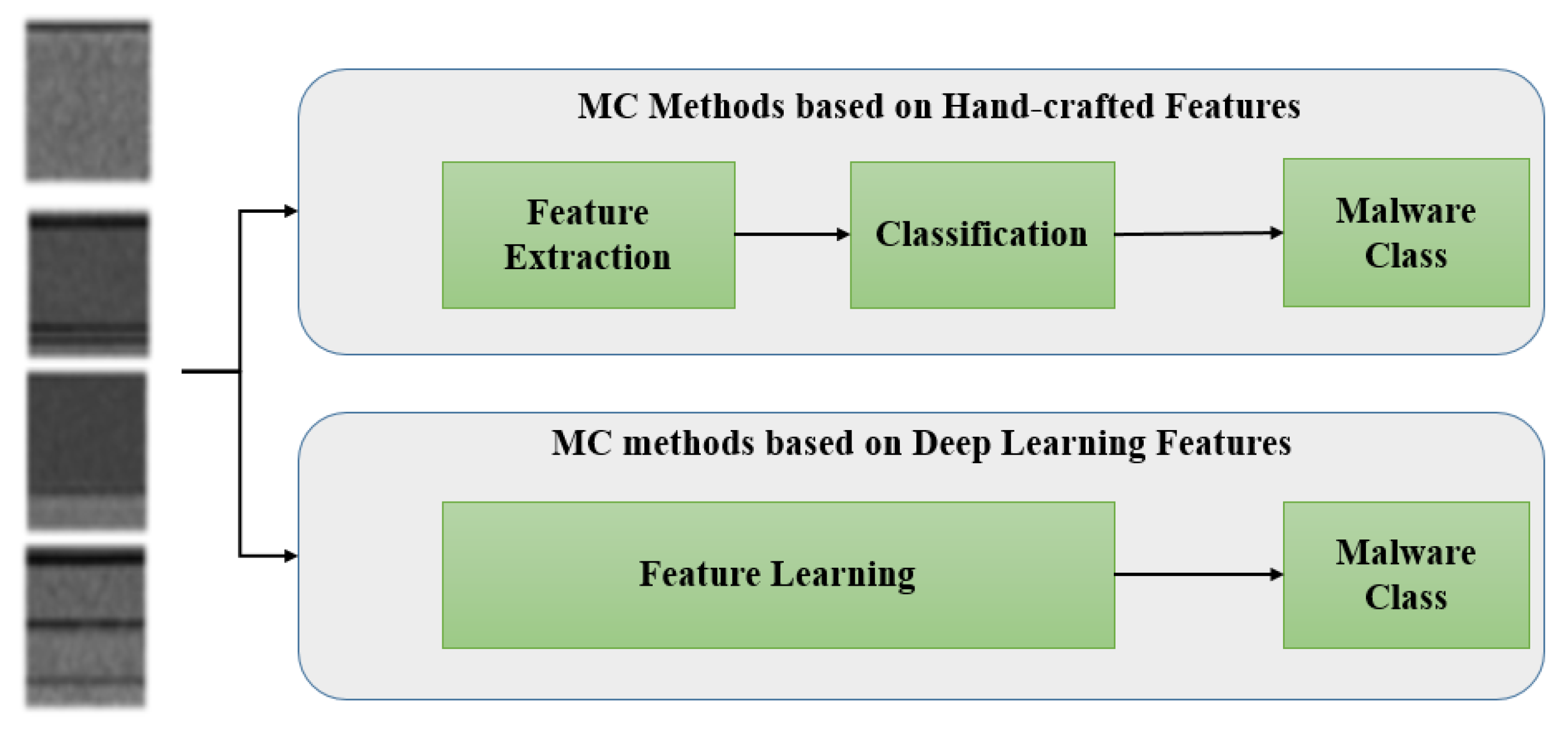 MC Methods based on Hand-crafted Features

Feature Extraction

Classification

Malware Class

MC methods based on Deep Learning Features

Feature Learning

Malware Class